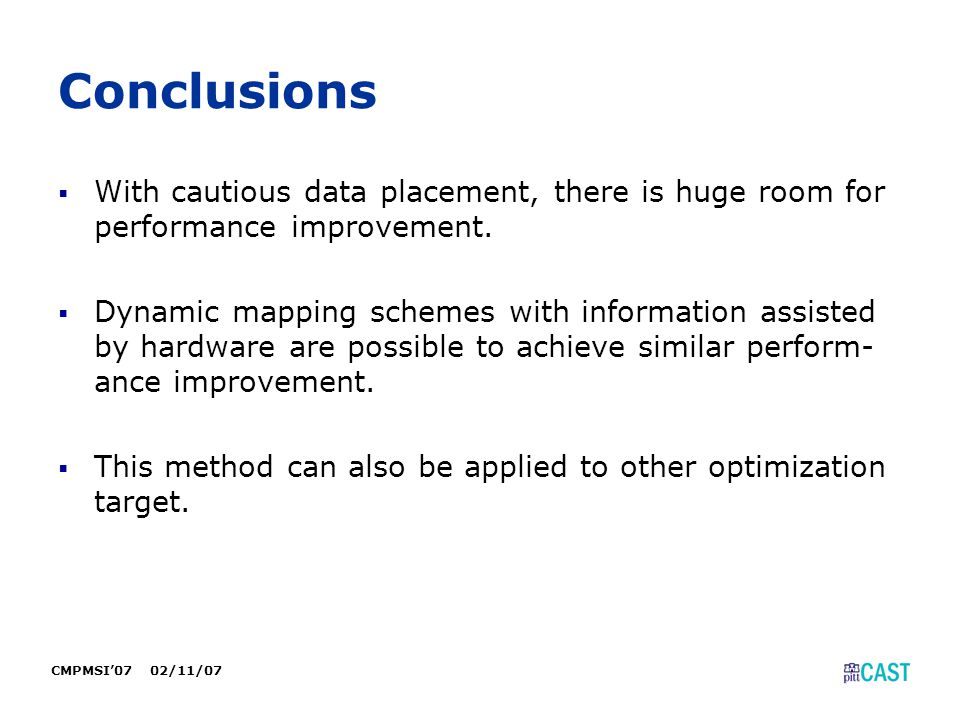 Conclusions

▪ With cautious data placement, there is huge room for performance improvement.

▪ Dynamic mapping schemes with information assisted by hardware are possible to achieve similar performance improvement.

▪ This method can also be applied to other optimization target.

CMPMSI'07 02/11/07

pitt CAST